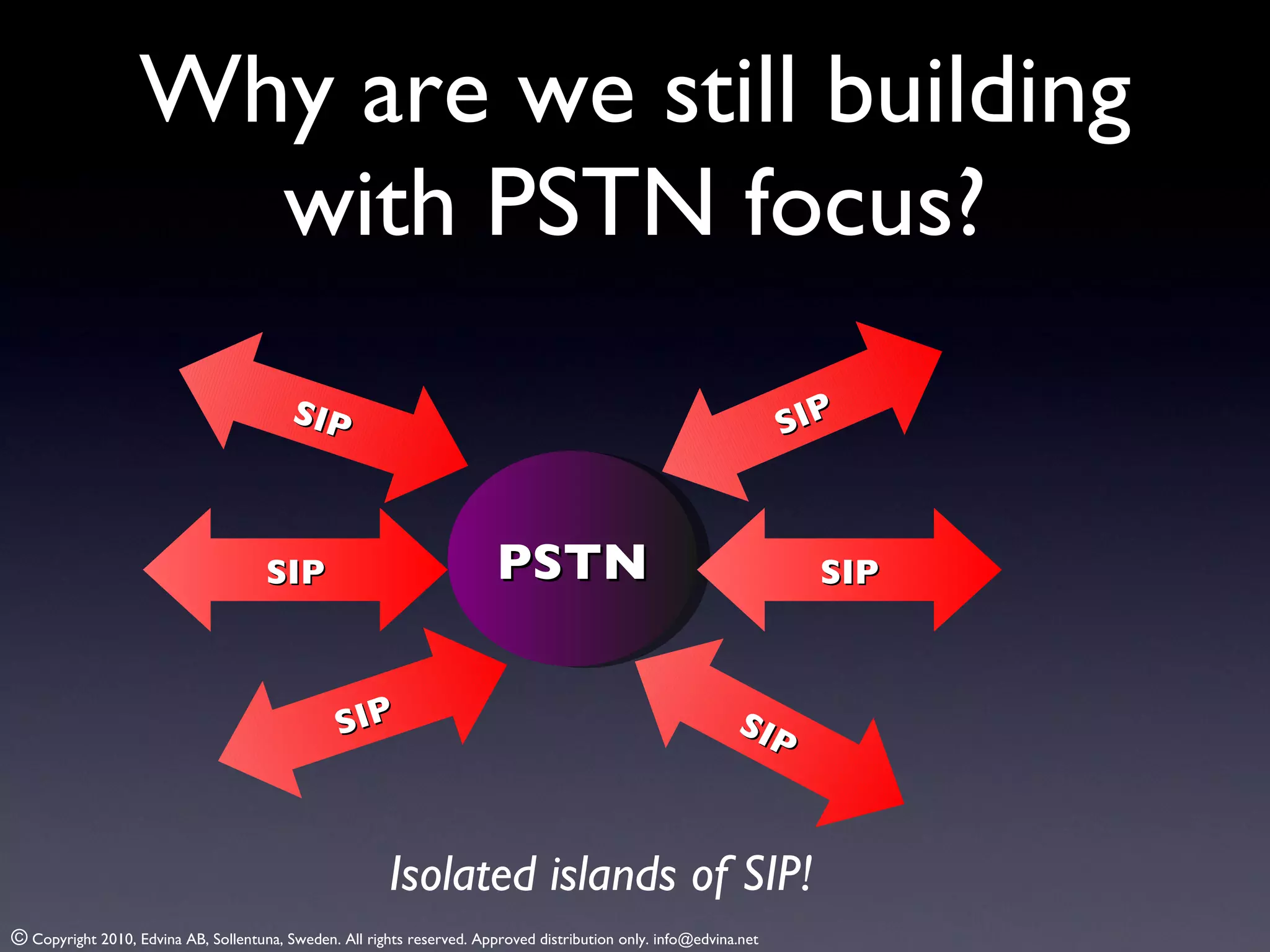 Why are we still building with PSTN focus?

SIP

SIP

SIP

PSTN

SIP

SIP

SIP

Isolated islands of SIP!

© Copyright 2010, Edvina AB, Sollentuna, Sweden. All rights reserved. Approved distribution only. info@edvina.net